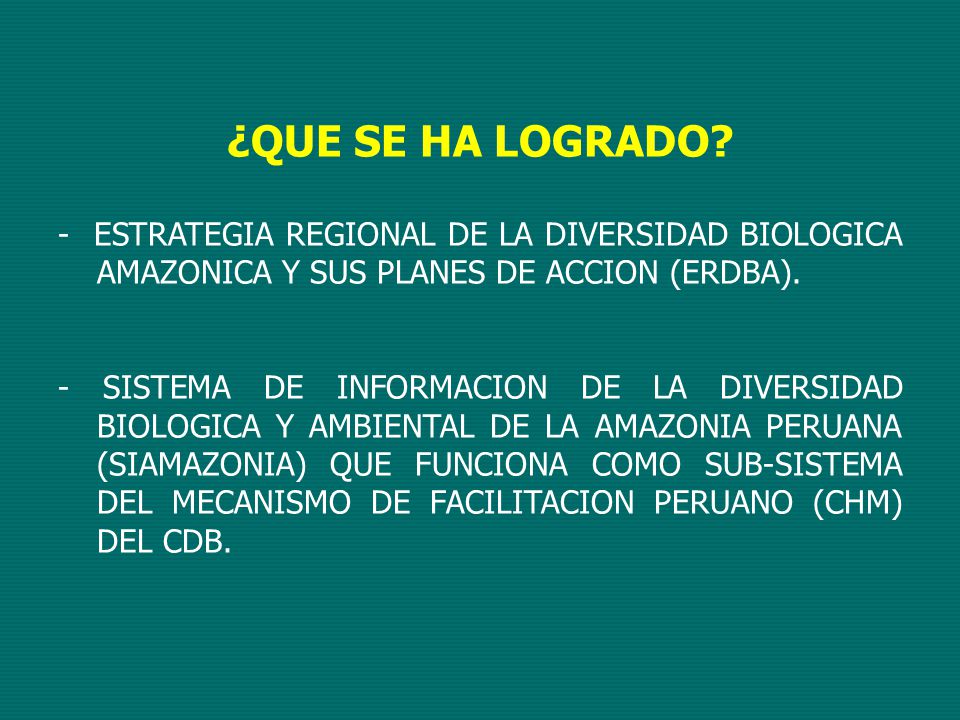 ¿QUE SE HA LOGRADO?

- ESTRATEGIA REGIONAL DE LA DIVERSIDAD BIOLOGICA AMAZONICA Y SUS PLANES DE ACCION (ERDBA).

- SISTEMA DE INFORMACION DE LA DIVERSIDAD BIOLOGICA Y AMBIENTAL DE LA AMAZONIA PERUANA (SIAMAZONIA) QUE FUNCIONA COMO SUB-SISTEMA DEL MECANISMO DE FACILITACION PERUANO (CHM) DEL CDB.